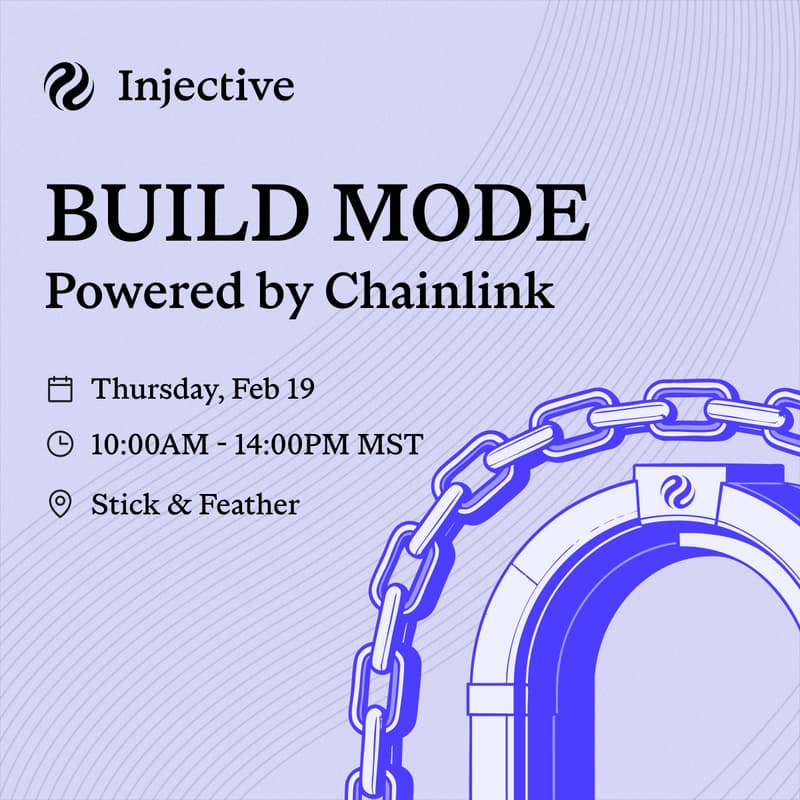 Injective

BUILD MODE
Powered by Chainlink

Thursday, Feb 19

10:00AM - 14:00PM MST

Stick & Feather